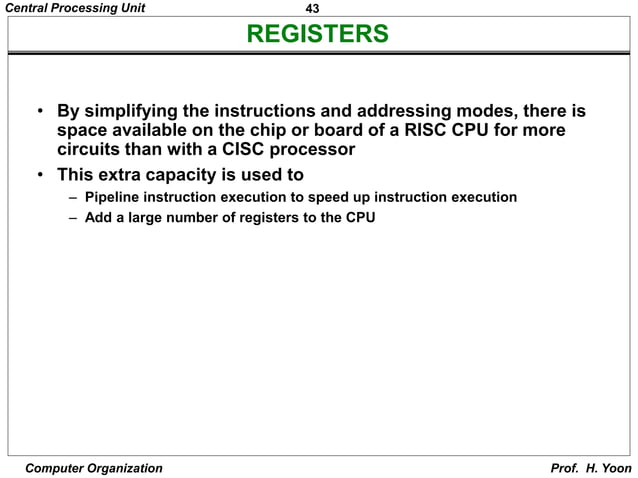 Central Processing Unit 43

REGISTERS

• By simplifying the instructions and addressing modes, there is space available on the chip or board of a RISC CPU for more circuits than with a CISC processor

• This extra capacity is used to

– Pipeline instruction execution to speed up instruction execution

– Add a large number of registers to the CPU

Computer Organization Prof. H. Yoon